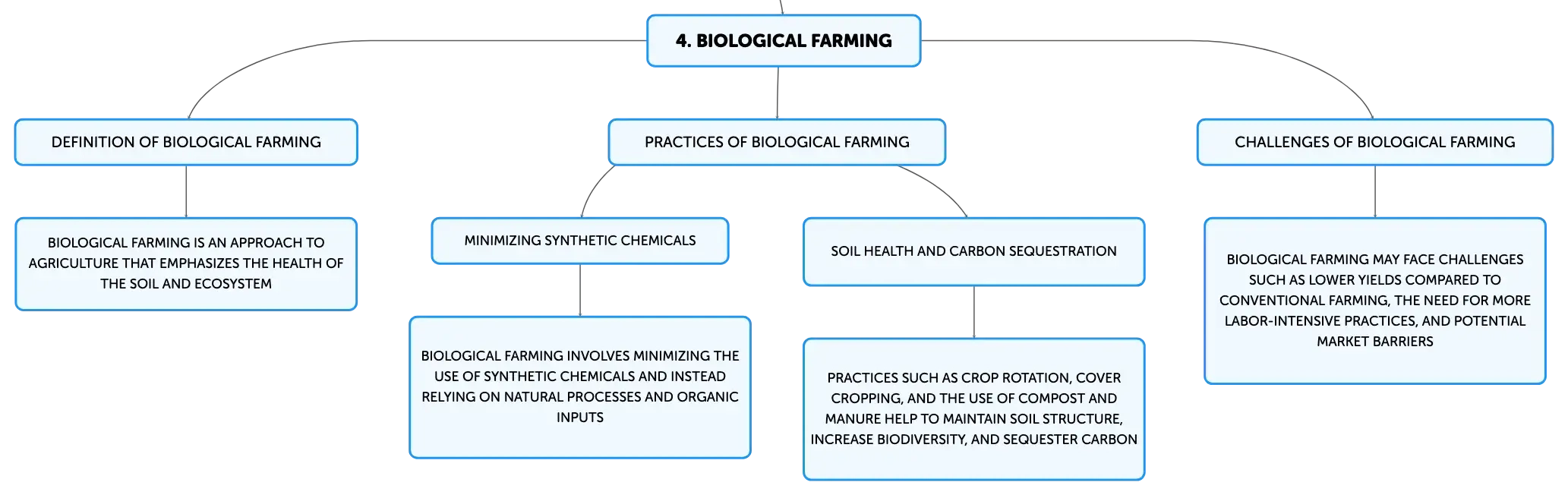 4. BIOLOGICAL FARMING

DEFINITION OF BIOLOGICAL FARMING

BIOLOGICAL FARMING IS AN APPROACH TO AGRICULTURE THAT EMPHASIZES THE HEALTH OF THE SOIL AND ECOSYSTEM

PRACTICES OF BIOLOGICAL FARMING

MINIMIZING SYNTHETIC CHEMICALS

BIOLOGICAL FARMING INVOLVES MINIMIZING THE USE OF SYNTHETIC CHEMICALS AND INSTEAD RELYING ON NATURAL PROCESSES AND ORGANIC INPUTS

SOIL HEALTH AND CARBON SEQUESTRATION

PRACTICES SUCH AS CROP ROTATION, COVER CROPPING, AND THE USE OF COMPOST AND MANURE HELP TO MAINTAIN SOIL STRUCTURE, INCREASE BIODIVERSITY, AND SEQUESTER CARBON

CHALLENGES OF BIOLOGICAL FARMING

BIOLOGICAL FARMING MAY FACE CHALLENGES SUCH AS LOWER YIELDS COMPARED TO CONVENTIONAL FARMING, THE NEED FOR MORE LABOR-INTENSIVE PRACTICES, AND POTENTIAL MARKET BARRIERS